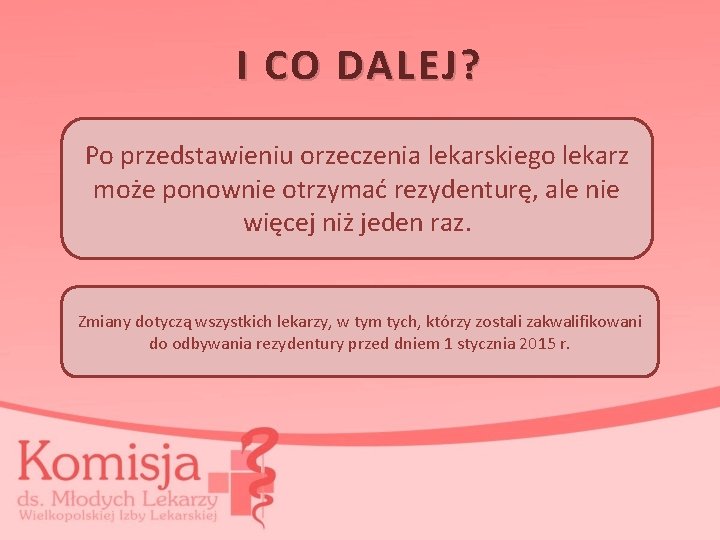 I CO DALEJ?

Po przedstawieniu orzeczenia lekarskiego lekarz może ponownie otrzymać rezydenturę, ale nie więcej niż jeden raz.

Zmiany dotyczą wszystkich lekarzy, w tym tych, którzy zostali zakwalifikowani do odbywania rezydentury przed dniem 1 stycznia 2015 r.

Komisja
ds. Młodych Lekarzy
Wielkopolskiej Izby Lekarskiej